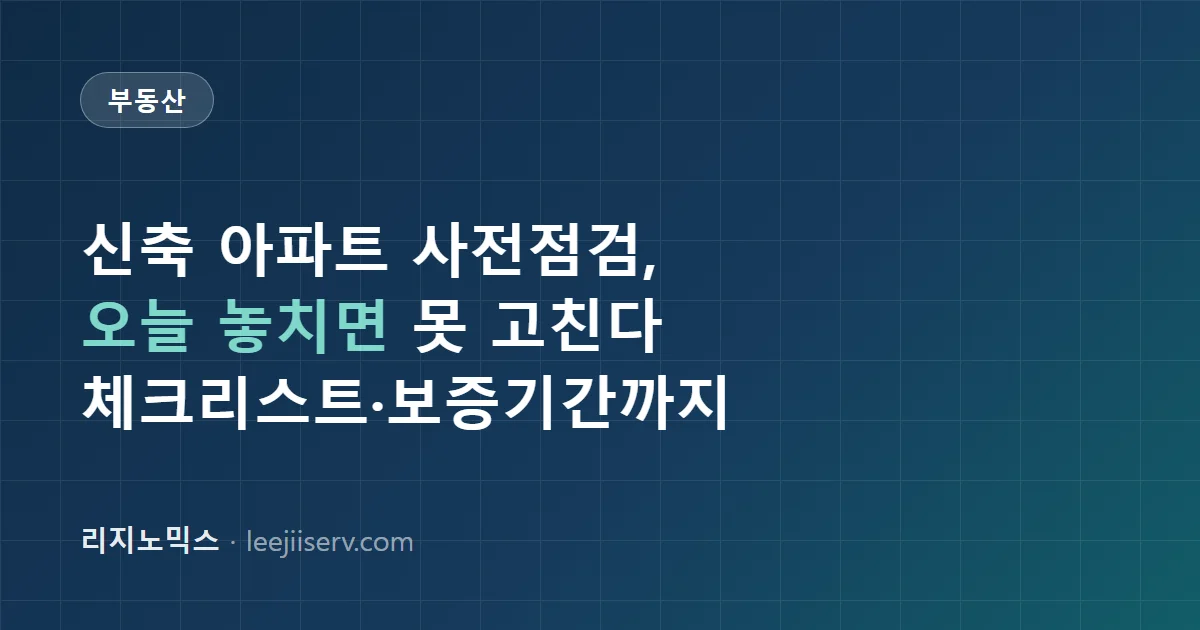 부동산

신축 아파트 사전점검,
오늘 놓치면 못 고친다
체크리스트·보증기간까지

리지노믹스 · leejiiserv.com